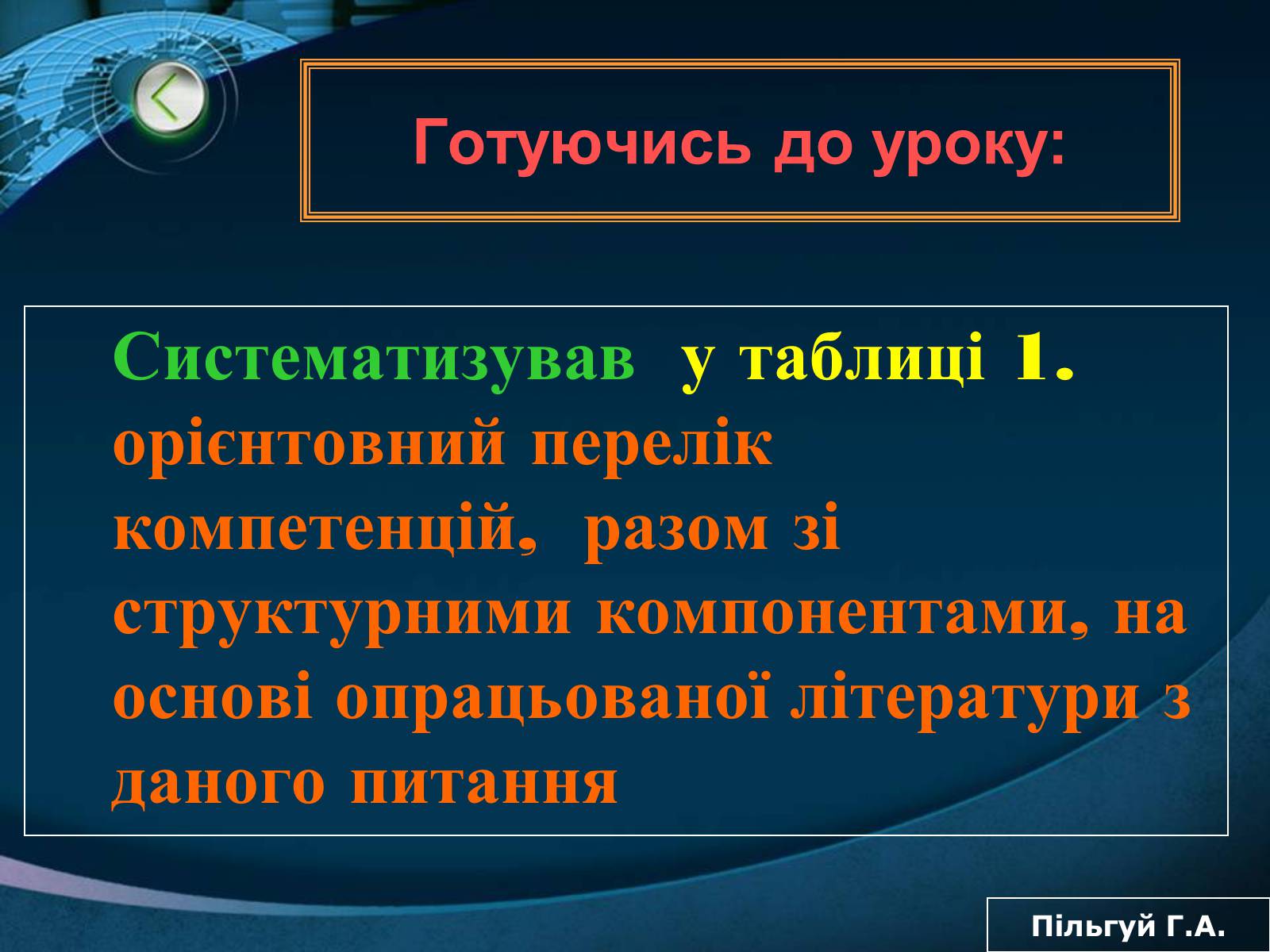 Готуючись до уроку:

Систематизував у таблиці 1. орієнтовний перелік компетенцій, разом зі структурними компонентами, на основі опрацьованої літератури з даного питання

Пільгуй Г.А.